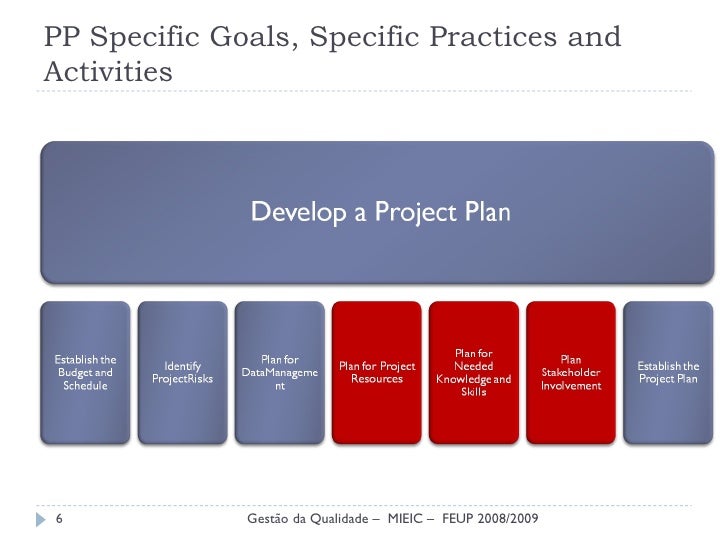 PP Specific Goals, Specific Practices and Activities

Develop a Project Plan

Establish the Budget and Schedule

Identify ProjectRisks

Plan for DataManagement

Plan for Project Resources

Plan for Needed Knowledge and Skills

Plan Stakeholder Involvement

Establish the Project Plan

6

Gestão da Qualidade – MIEIC – FEUP 2008/2009